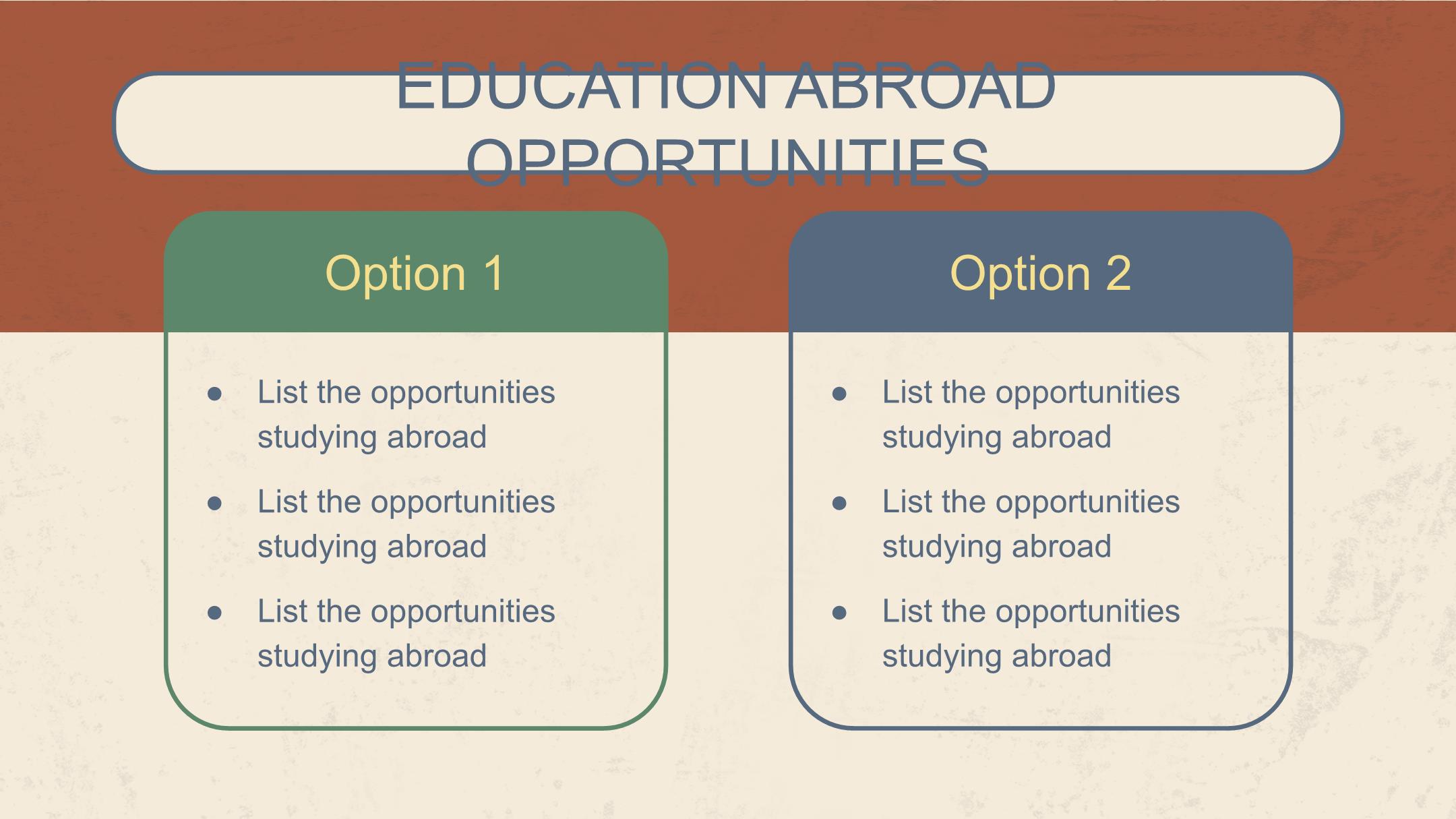 EDUCATION ABROAD OPPORTUNITIES

Option 1

- List the opportunities studying abroad
- List the opportunities studying abroad
- List the opportunities studying abroad

Option 2

- List the opportunities studying abroad
- List the opportunities studying abroad
- List the opportunities studying abroad